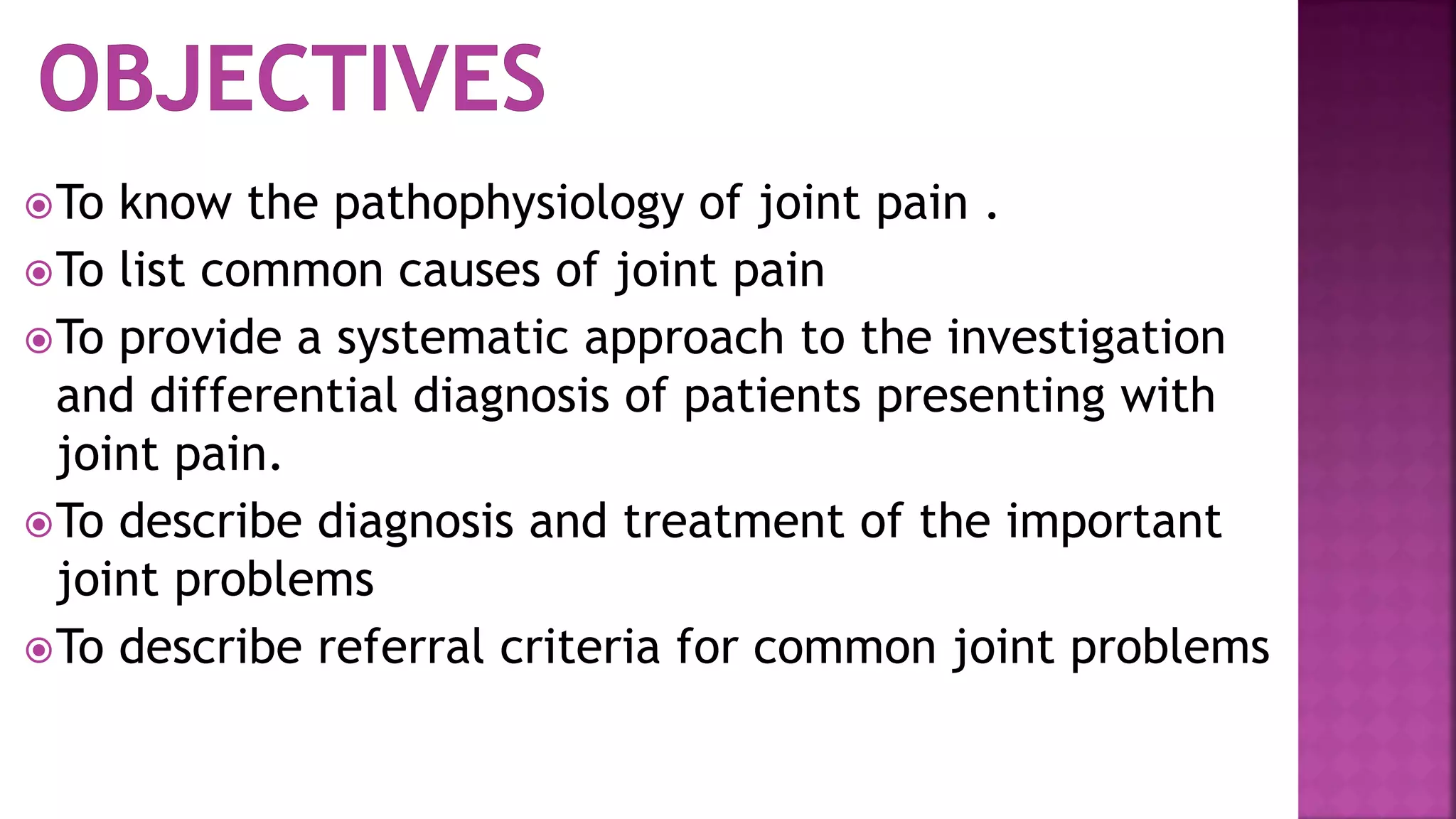 OBJECTIVES

To know the pathophysiology of joint pain .

To list common causes of joint pain

To provide a systematic approach to the investigation and differential diagnosis of patients presenting with joint pain.

To describe diagnosis and treatment of the important joint problems

To describe referral criteria for common joint problems